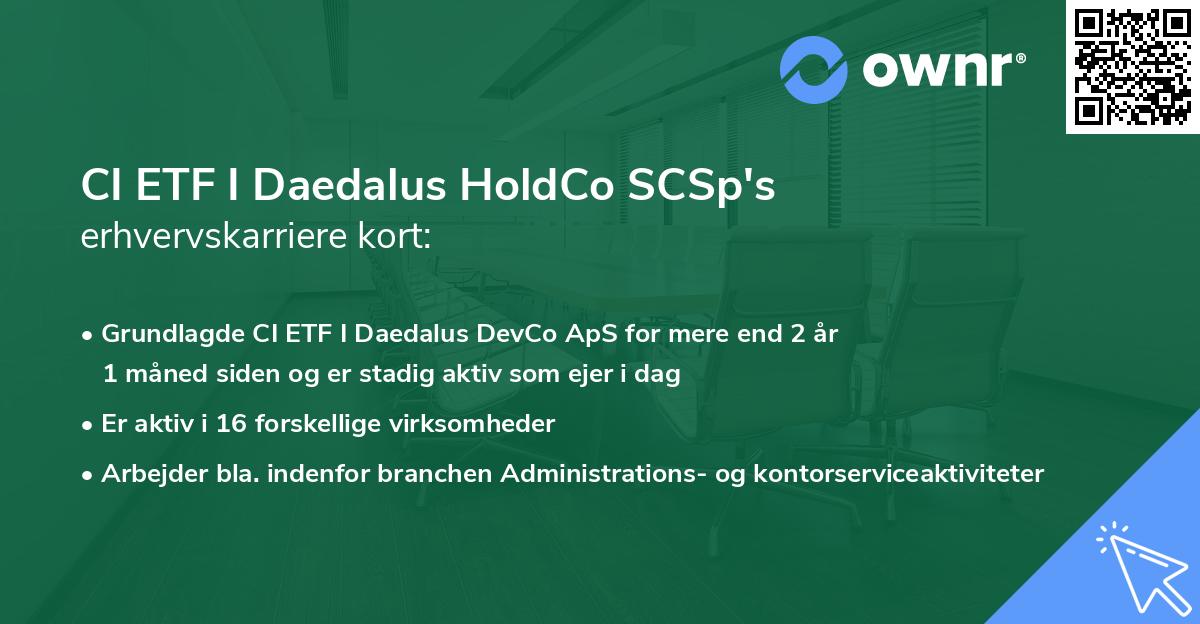 ownr®

CI ETF I Daedalus HoldCo SCSp's
erhvervskarriere kort:

• Grundlagde CI ETF I Daedalus DevCo ApS for mere end 2 år 1 måned siden og er stadig aktiv som ejer i dag

• Er aktiv i 16 forskellige virksomheder

• Arbejder bla. indenfor branchen Administrations- og kontorserviceaktiviteter